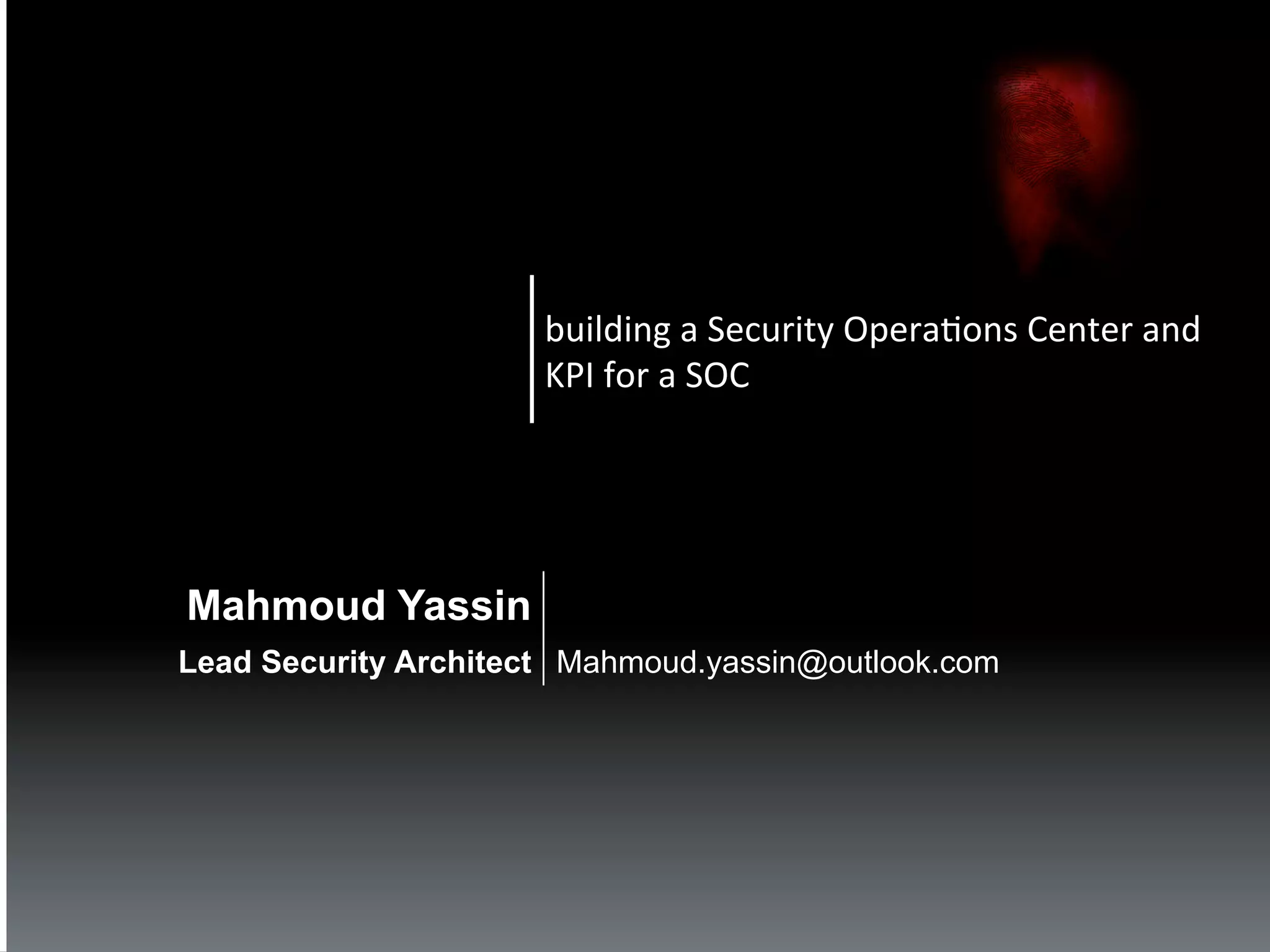 building a Security Operations Center and KPI for a SOC

Mahmoud Yassin

Lead Security Architect

Mahmoud.yassin@outlook.com